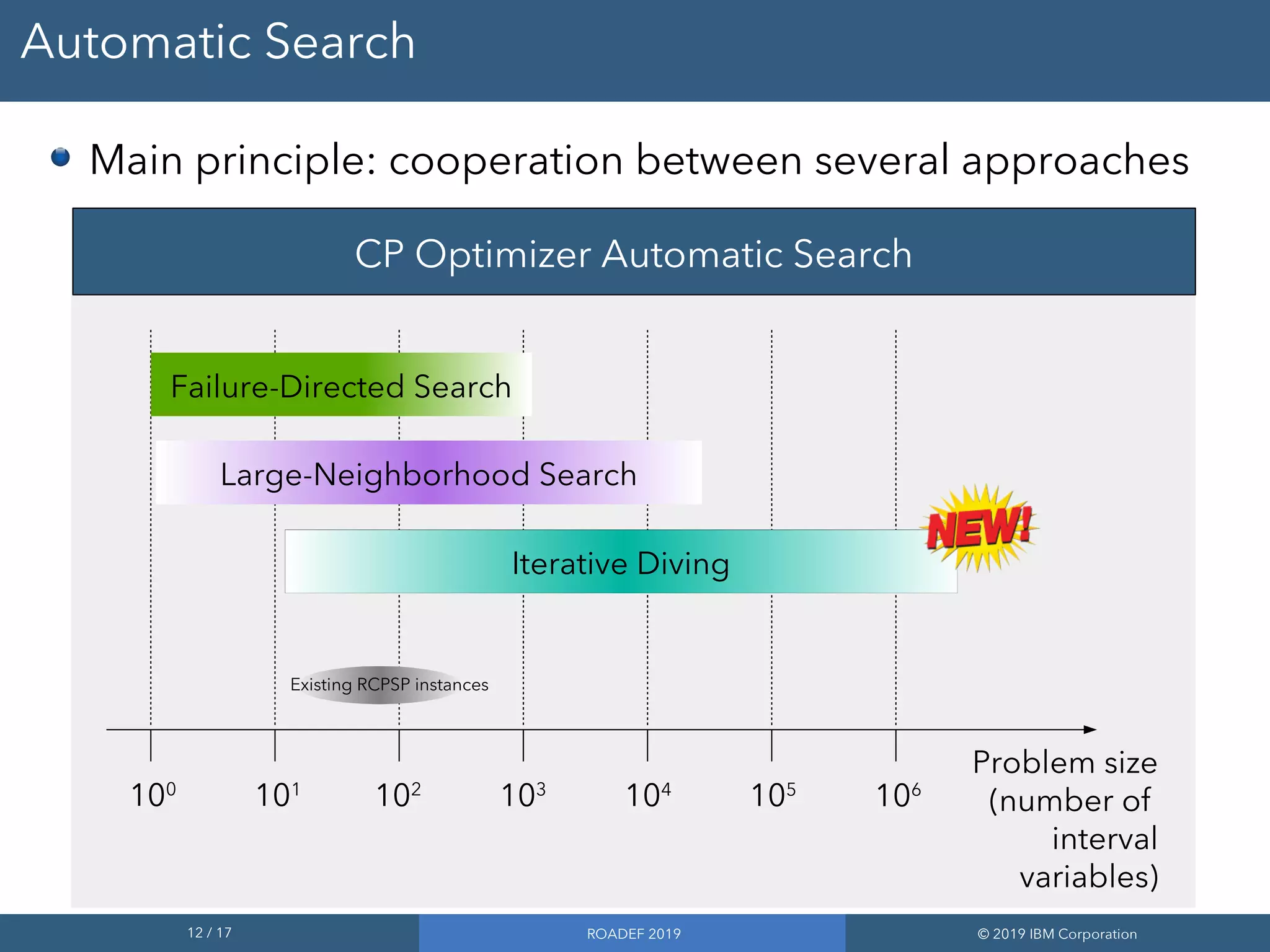 Automatic Search

Main principle: cooperation between several approaches

CP Optimizer Automatic Search

Failure-Directed Search

Large-Neighborhood Search

Iterative Diving

NEW!

Existing RCPSP instances

$10^0$ $10^1$ $10^2$ $10^3$ $10^4$ $10^5$ $10^6$

Problem size (number of interval variables)

12 / 17

ROADEF 2019

© 2019 IBM Corporation